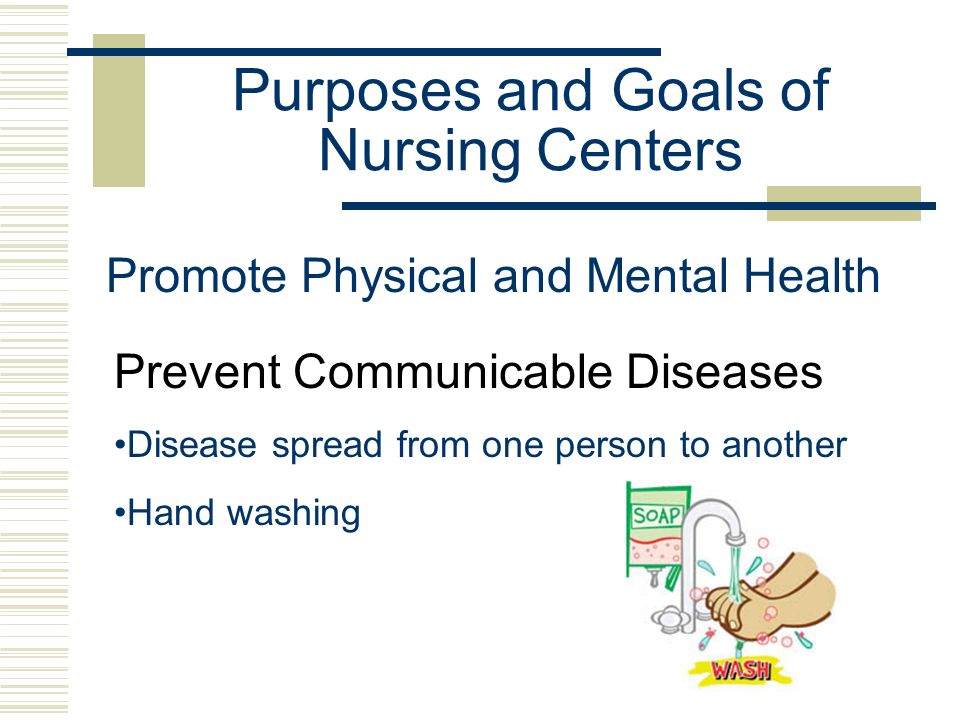 Purposes and Goals of Nursing Centers

Promote Physical and Mental Health

Prevent Communicable Diseases

•Disease spread from one person to another

•Hand washing

SOAP

WASH